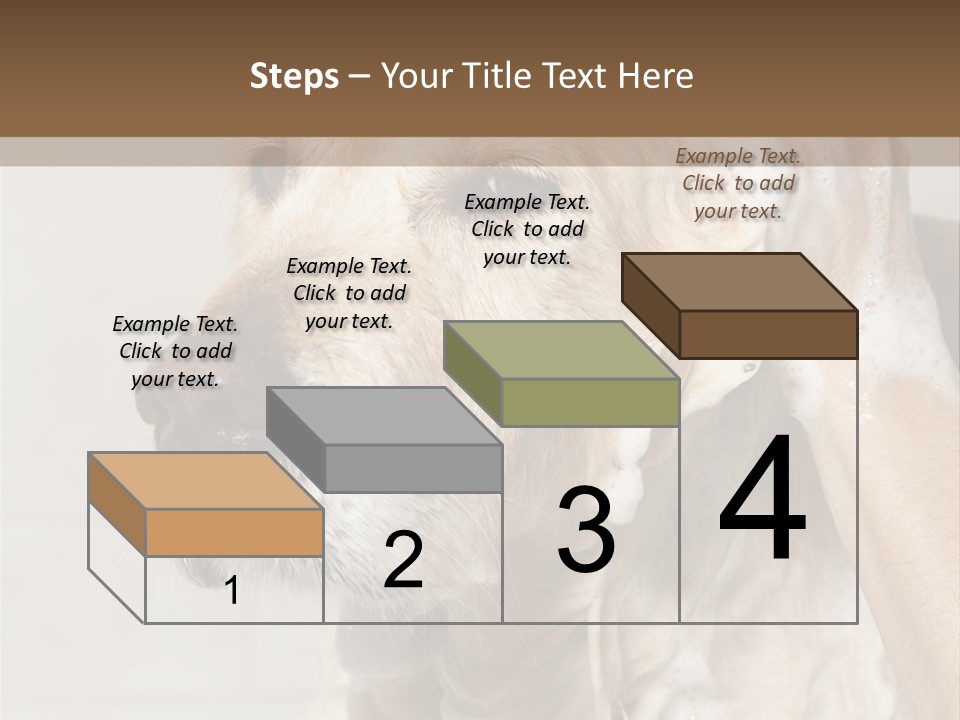 Steps – Your Title Text Here

Example Text. Click to add your text.

Example Text. Click to add your text.

Example Text. Click to add your text.

Example Text. Click to add your text.

1

2

3

4